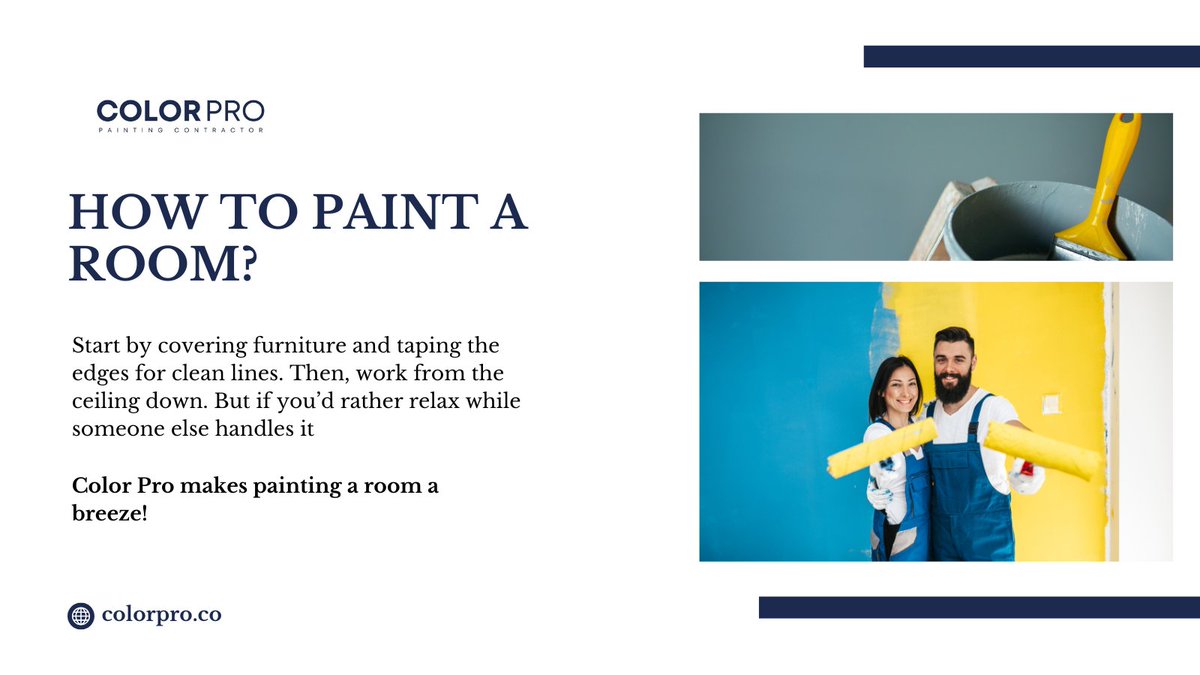 COLOR PRO
PAINTING CONTRACTOR

HOW TO PAINT A ROOM?

Start by covering furniture and taping the edges for clean lines. Then, work from the ceiling down. But if you'd rather relax while someone else handles it

Color Pro makes painting a room a breeze!

colorpro.co